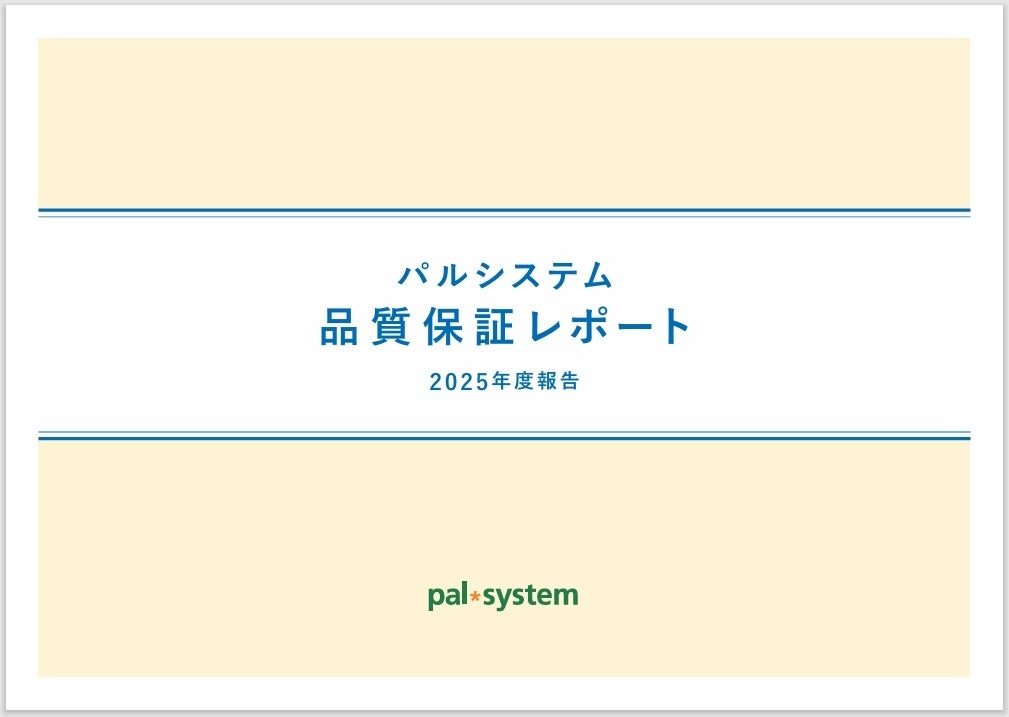 パルシステム
品質保証レポート
2025年度報告

pal*system